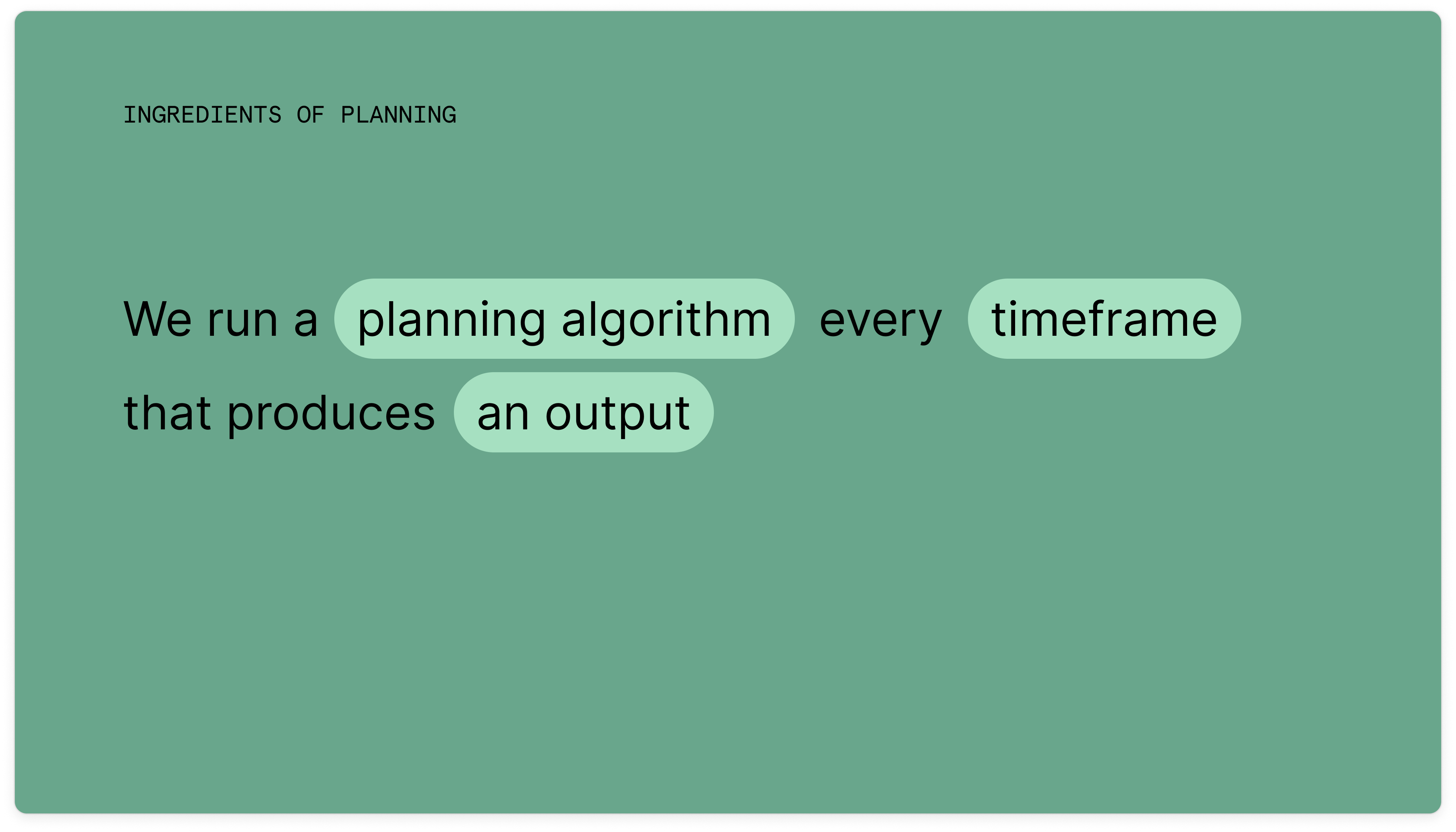 INGREDIENTS OF PLANNING

We run a planning algorithm every timeframe that produces an output